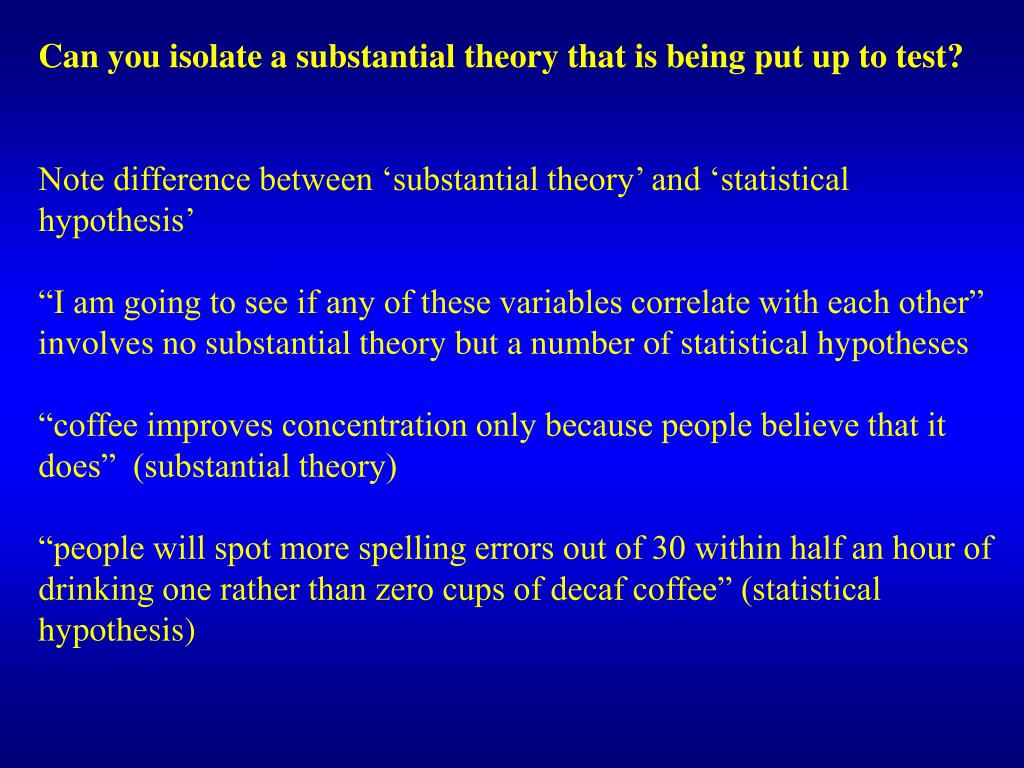 Can you isolate a substantial theory that is being put up to test?

Note difference between ‘substantial theory’ and ‘statistical hypothesis’

“I am going to see if any of these variables correlate with each other” involves no substantial theory but a number of statistical hypotheses

“coffee improves concentration only because people believe that it does” (substantial theory)

“people will spot more spelling errors out of 30 within half an hour of drinking one rather than zero cups of decaf coffee” (statistical hypothesis)